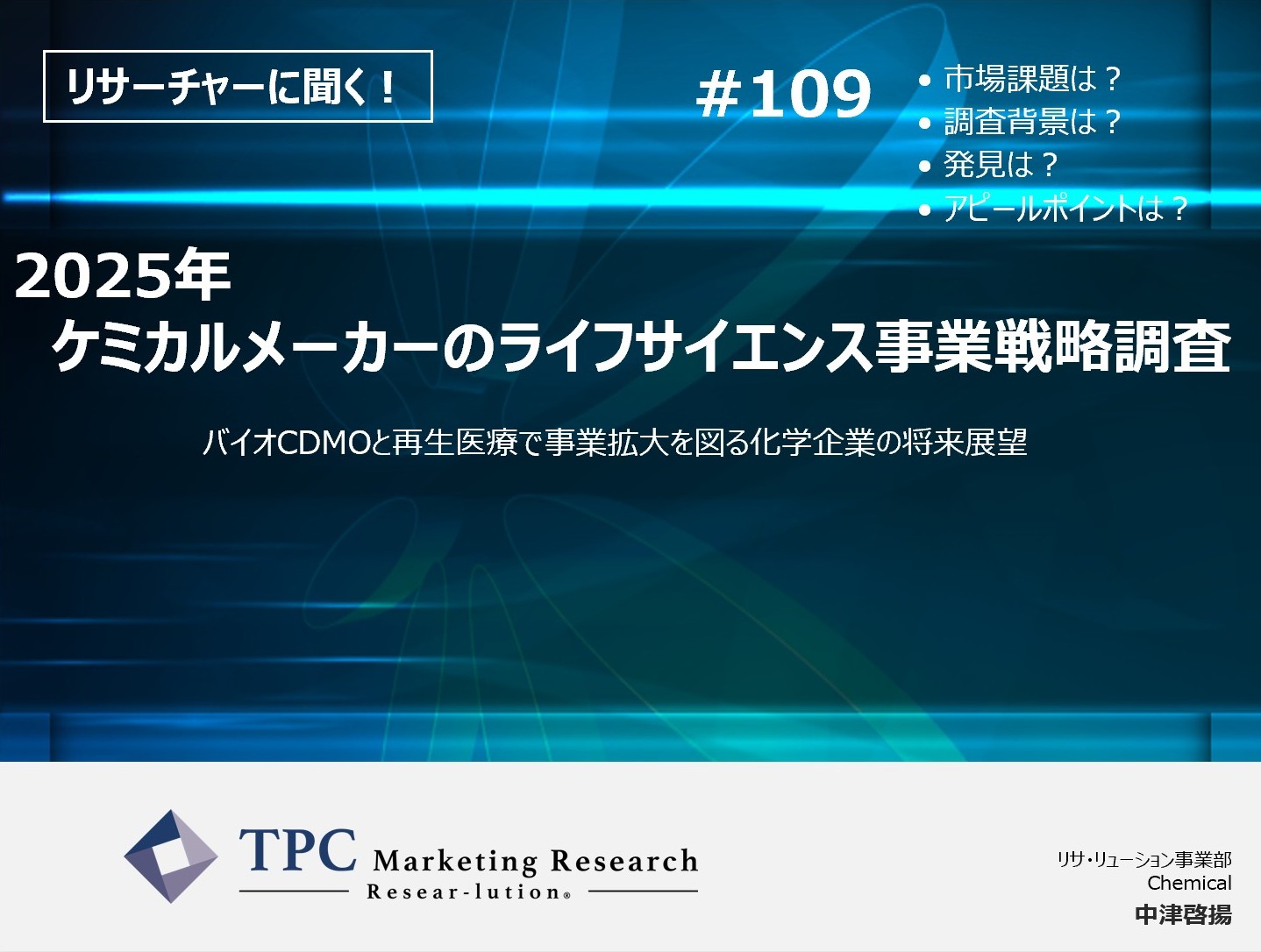 リサーチャーに聞く！

#109

• 市場課題は？
• 調査背景は？
• 発見は？
• アピールポイントは？

2025年
ケミカルメーカーのライフサイエンス事業戦略調査

バイオCDMOと再生医療で事業拡大を図る化学企業の将来展望

TPC Marketing Research
Resear-lution®

リサ・リューション事業部
Chemical
中津啓揚